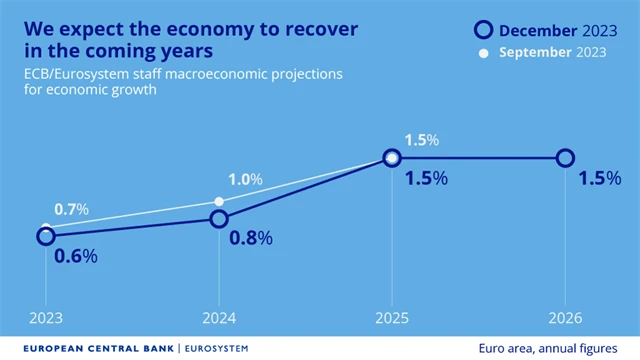 We expect the economy to recover in the coming years

ECB/Eurosystem staff macroeconomic projections for economic growth

December 2023
September 2023

0.7%
0.6%
1.0%
0.8%
1.5%
1.5%
1.5%

2023
2024
2025
2026

EUROPEAN CENTRAL BANK | EUROSYSTEM

Euro area, annual figures